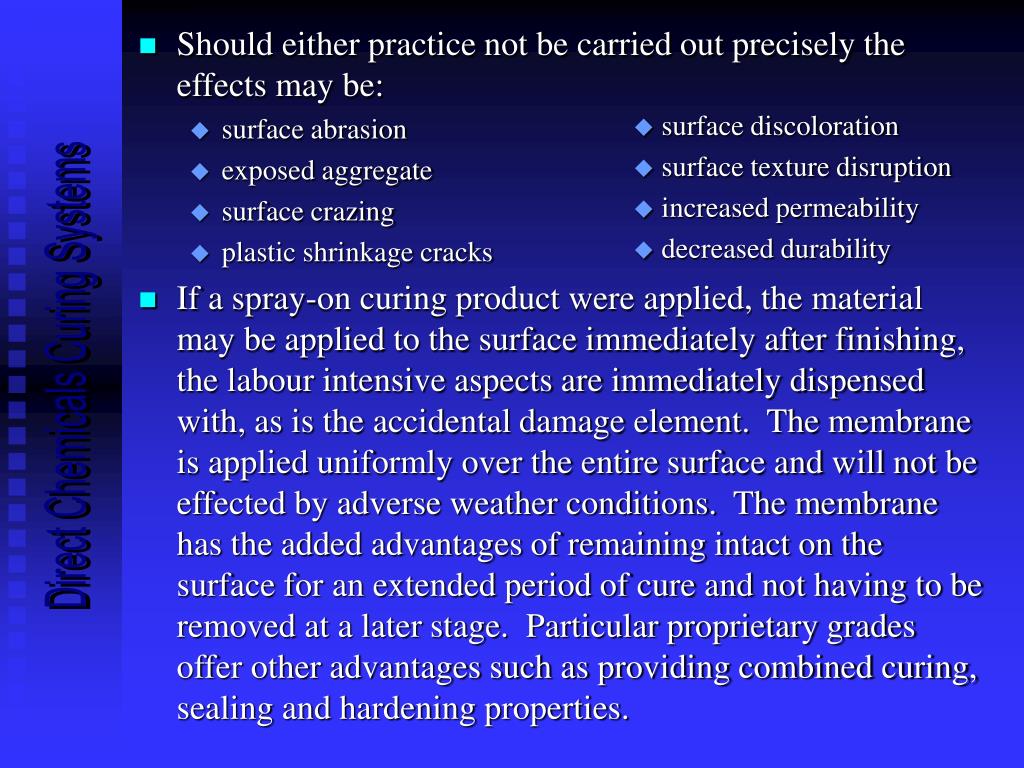 Direct Chemicals Curing Systems

Should either practice not be carried out precisely the effects may be:

surface abrasion
exposed aggregate
surface crazing
plastic shrinkage cracks

surface discoloration
surface texture disruption
increased permeability
decreased durability

If a spray-on curing product were applied, the material may be applied to the surface immediately after finishing, the labour intensive aspects are immediately dispensed with, as is the accidental damage element. The membrane is applied uniformly over the entire surface and will not be effected by adverse weather conditions. The membrane has the added advantages of remaining intact on the surface for an extended period of cure and not having to be removed at a later stage. Particular proprietary grades offer other advantages such as providing combined curing, sealing and hardening properties.